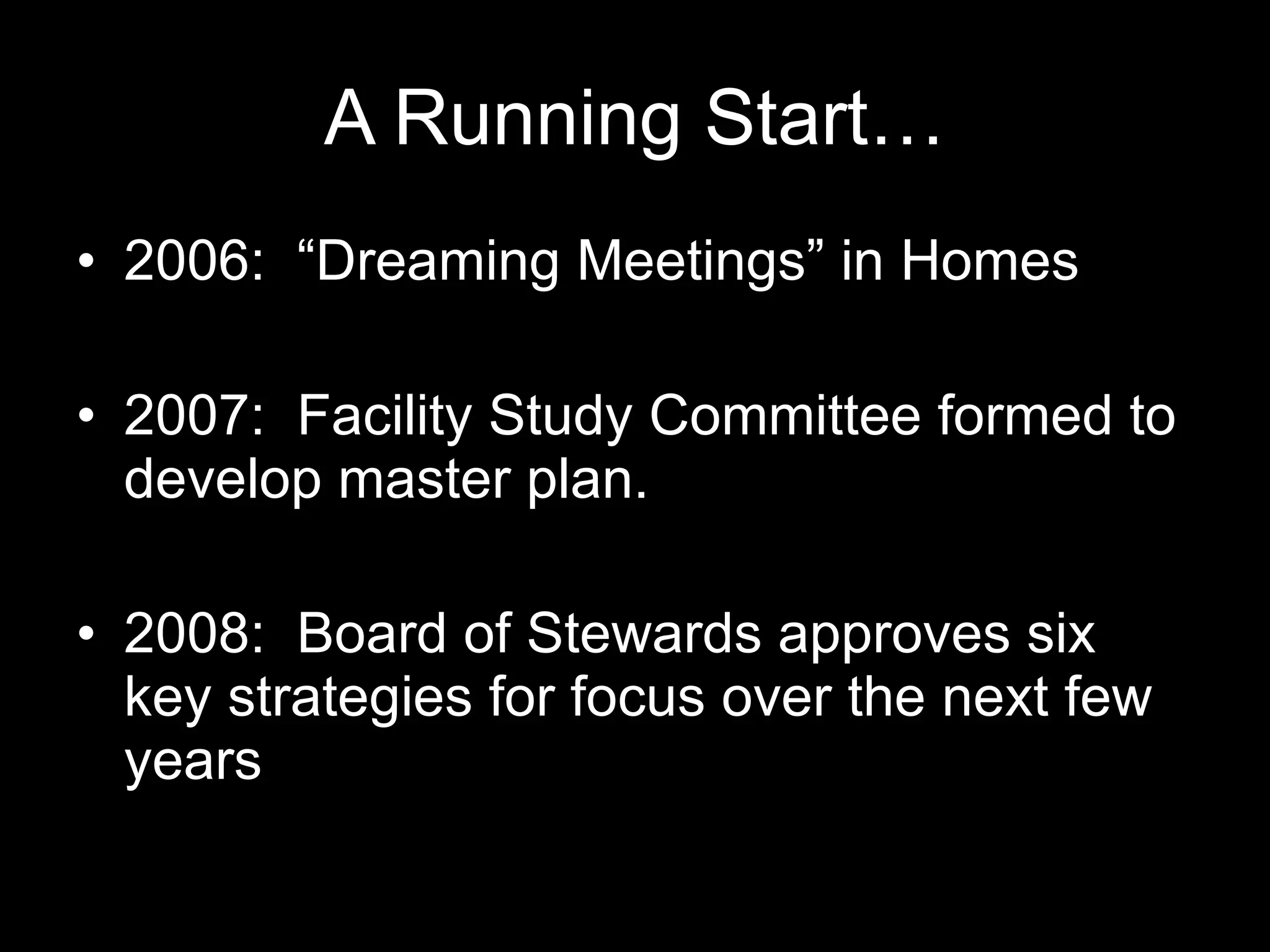 A Running Start…

• 2006: “Dreaming Meetings” in Homes

• 2007: Facility Study Committee formed to develop master plan.

• 2008: Board of Stewards approves six key strategies for focus over the next few years